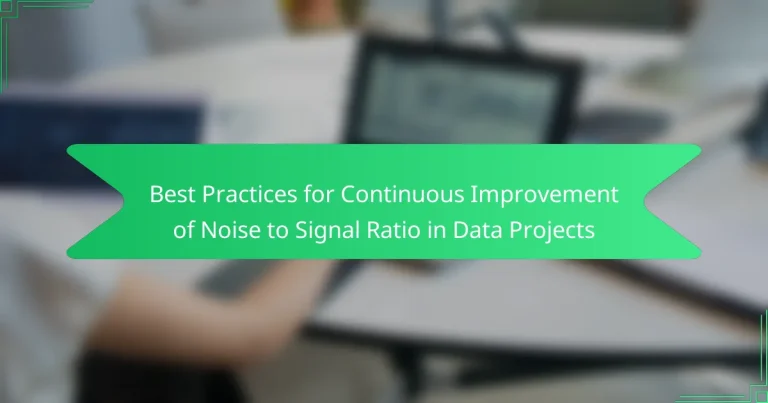 Best Practices for Continuous Improvement of Noise to Signal Ratio in Data Projects